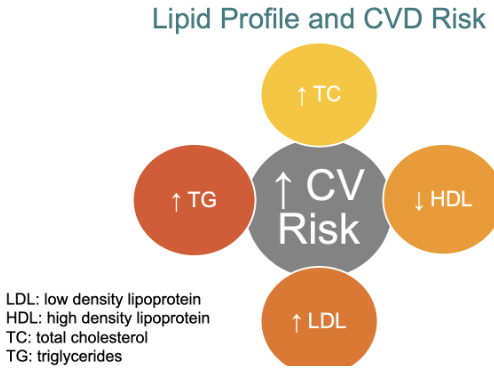 Lipid Profile and CVD Risk

↑ TC

↑ TG

↑ CV Risk

↓ HDL

↑ LDL

LDL: low density lipoprotein
HDL: high density lipoprotein
TC: total cholesterol
TG: triglycerides